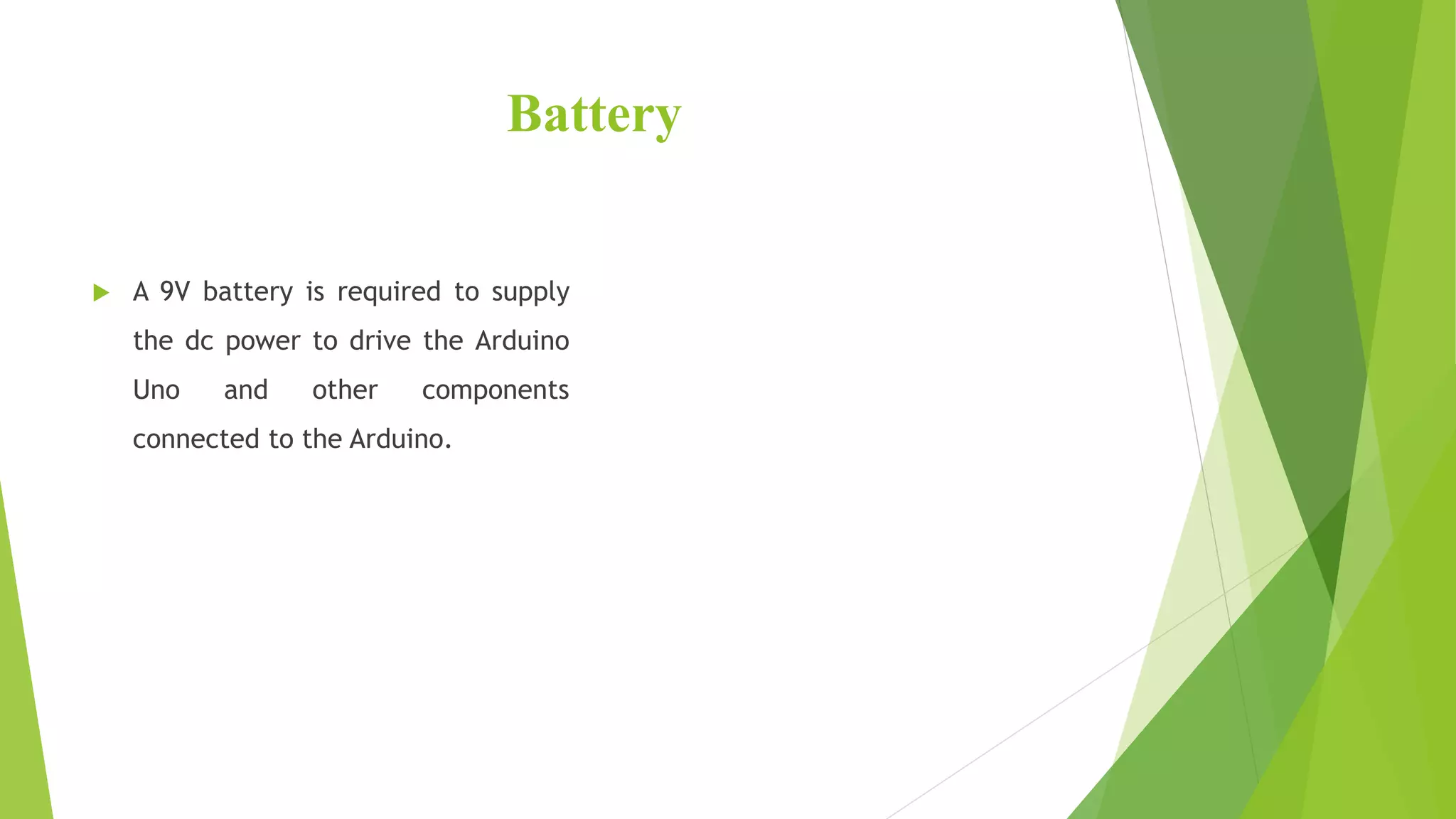 Battery

A 9V battery is required to supply the dc power to drive the Arduino Uno and other components connected to the Arduino.